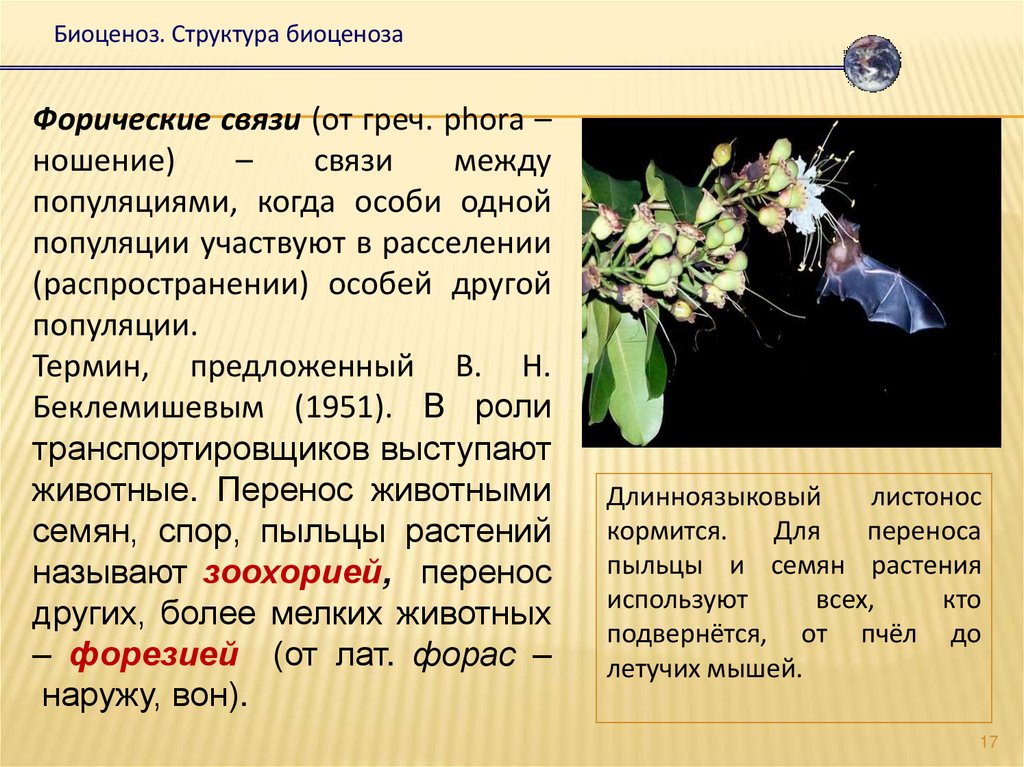 Биоценоз. Структура биоценоза

Форические связи (от греч. phora – ношение) – связи между популяциями, когда особи одной популяции участвуют в расселении (распространении) особей другой популяции.

Термин, предложенный В. Н. Беклемишевым (1951). В роли транспортировщиков выступают животные. Перенос животными семян, спор, пыльцы растений называют зоохорией, перенос других, более мелких животных – форезией (от лат. форас – наружу, вон).

Длинноязыковый листонос кормится. Для переноса пыльцы и семян растения используют всех, кто подвернётся, от пчёл до летучих мышей.

17